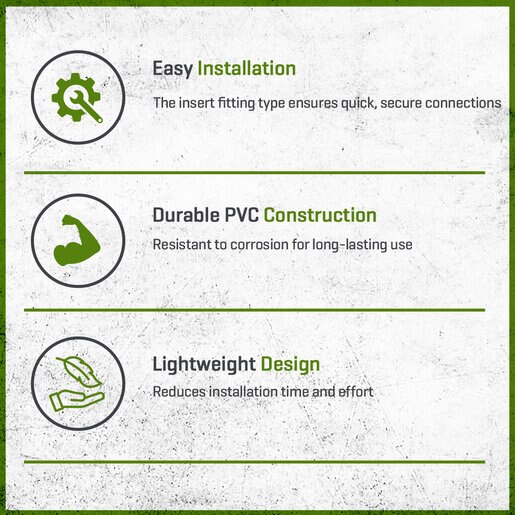 Easy Installation

The insert fitting type ensures quick, secure connections

Durable PVC Construction

Resistant to corrosion for long-lasting use

Lightweight Design

Reduces installation time and effort